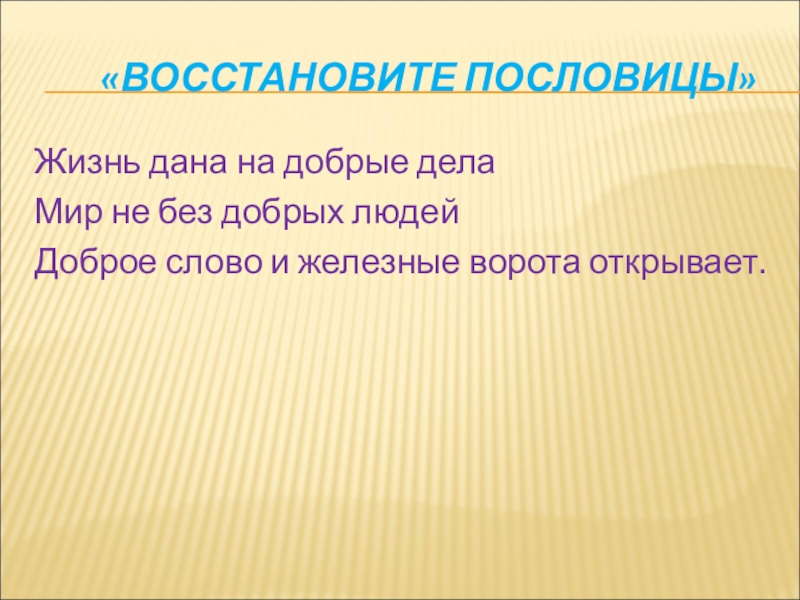 «ВОССТАНОВИТЕ ПОСЛОВИЦЫ»

Жизнь дана на добрые дела
Мир не без добрых людей
Доброе слово и железные ворота открывает.